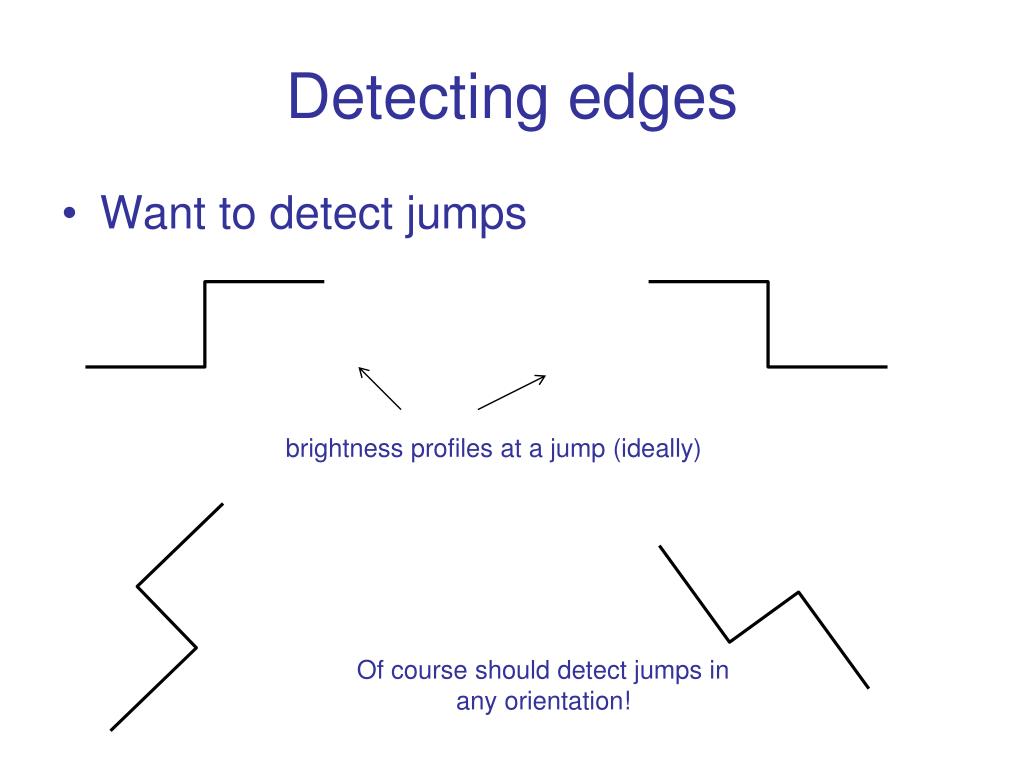 Detecting edges

• Want to detect jumps

brightness profiles at a jump (ideally)

Of course should detect jumps in any orientation!